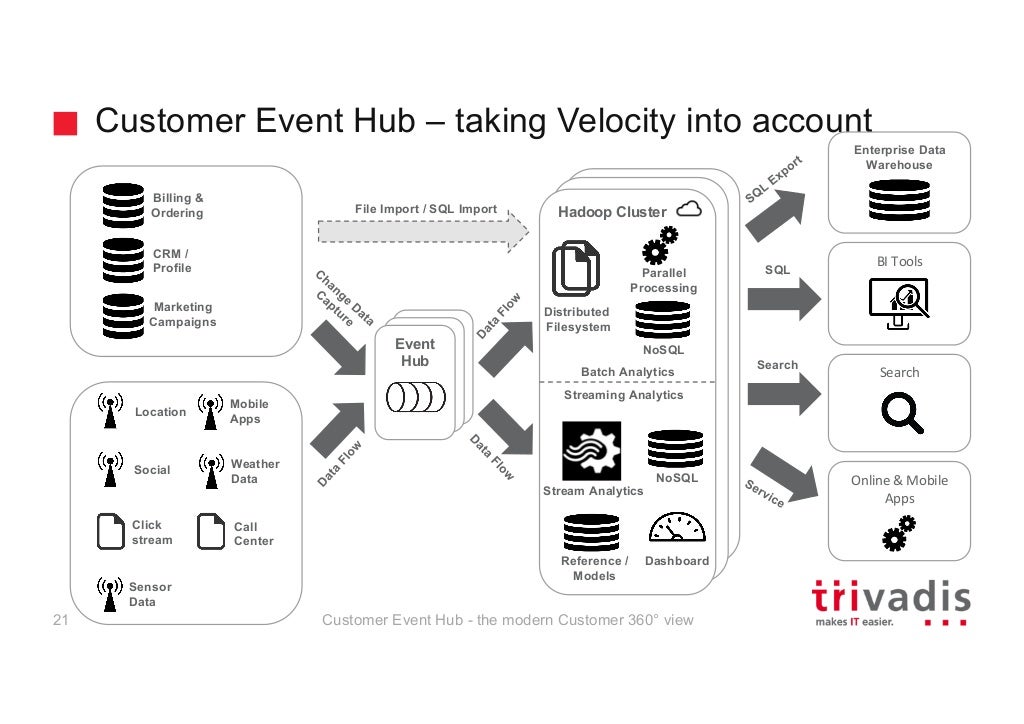 Customer Event Hub – taking Velocity into account

Billing & Ordering

CRM / Profile

Marketing Campaigns

Location

Mobile Apps

Social

Weather Data

Click stream

Call Center

Sensor Data

File Import / SQL Import

Change Data Capture

Data Flow

Event Hub

Data Flow

Data Flow

Hadoop Cluster

Distributed Filesystem

Parallel Processing

NoSQL

Batch Analytics

Streaming Analytics

Stream Analytics

NoSQL

Reference / Models

Dashboard

SQL Export

SQL

Search

Service

Enterprise Data Warehouse

BI Tools

Search

Online & Mobile Apps

21

Customer Event Hub - the modern Customer 360° view

trivadis

makes IT easier.